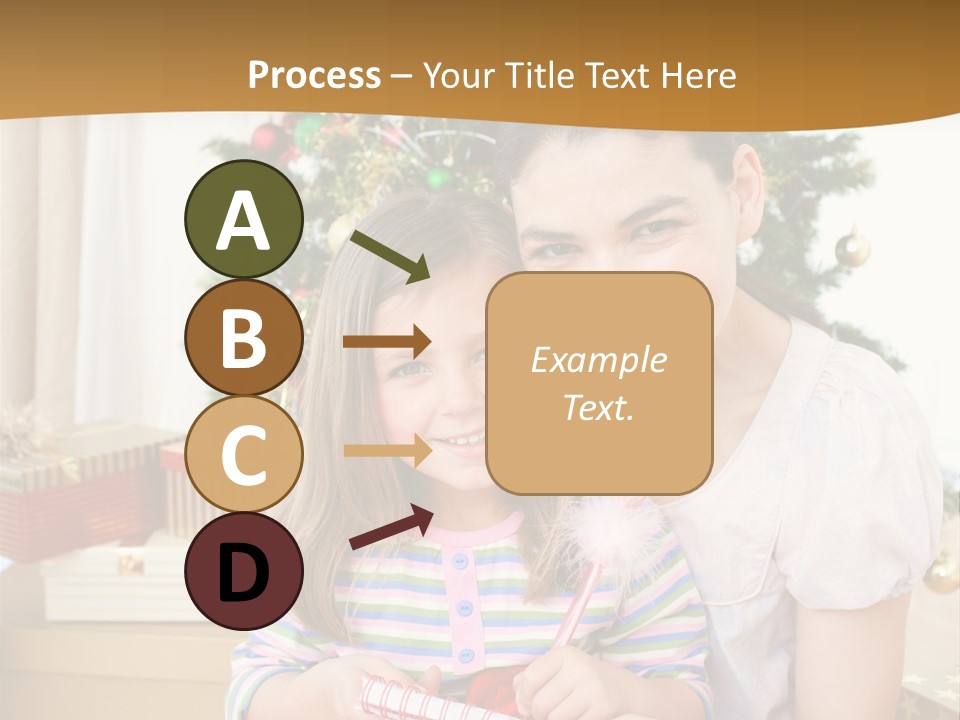 Process – Your Title Text Here

A

B

C

D

Example Text.